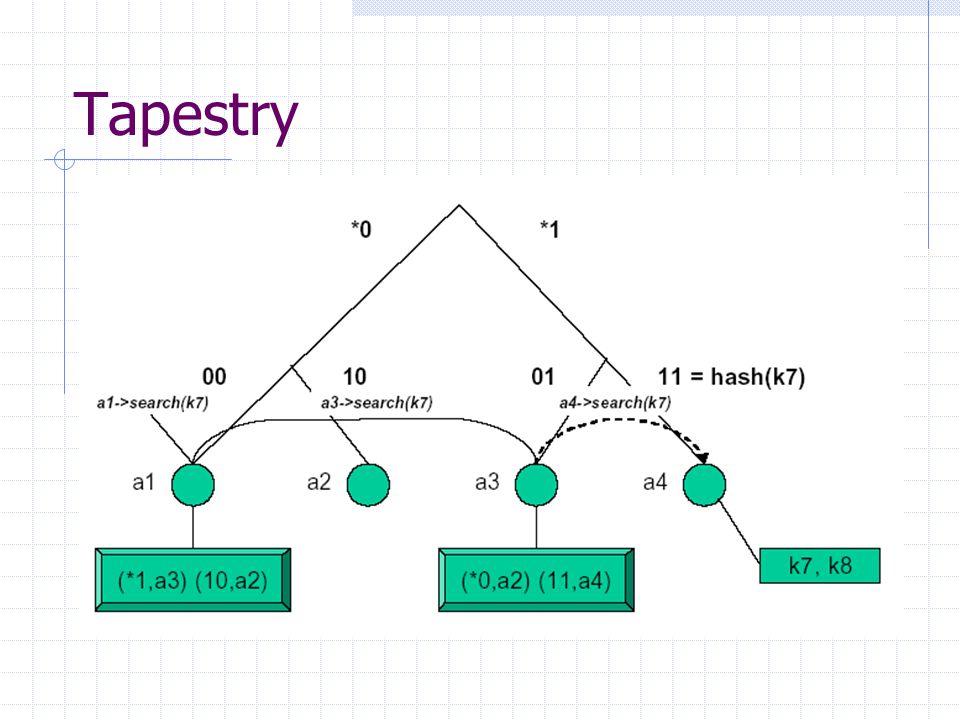 Tapestry

*0

*1

00

10

01

11 = hash(k7)

a1->search(k7)

a3->search(k7)

a4->search(k7)

a1

a2

a3

a4

(*1,a3) (10,a2)

(*0,a2) (11,a4)

k7, k8